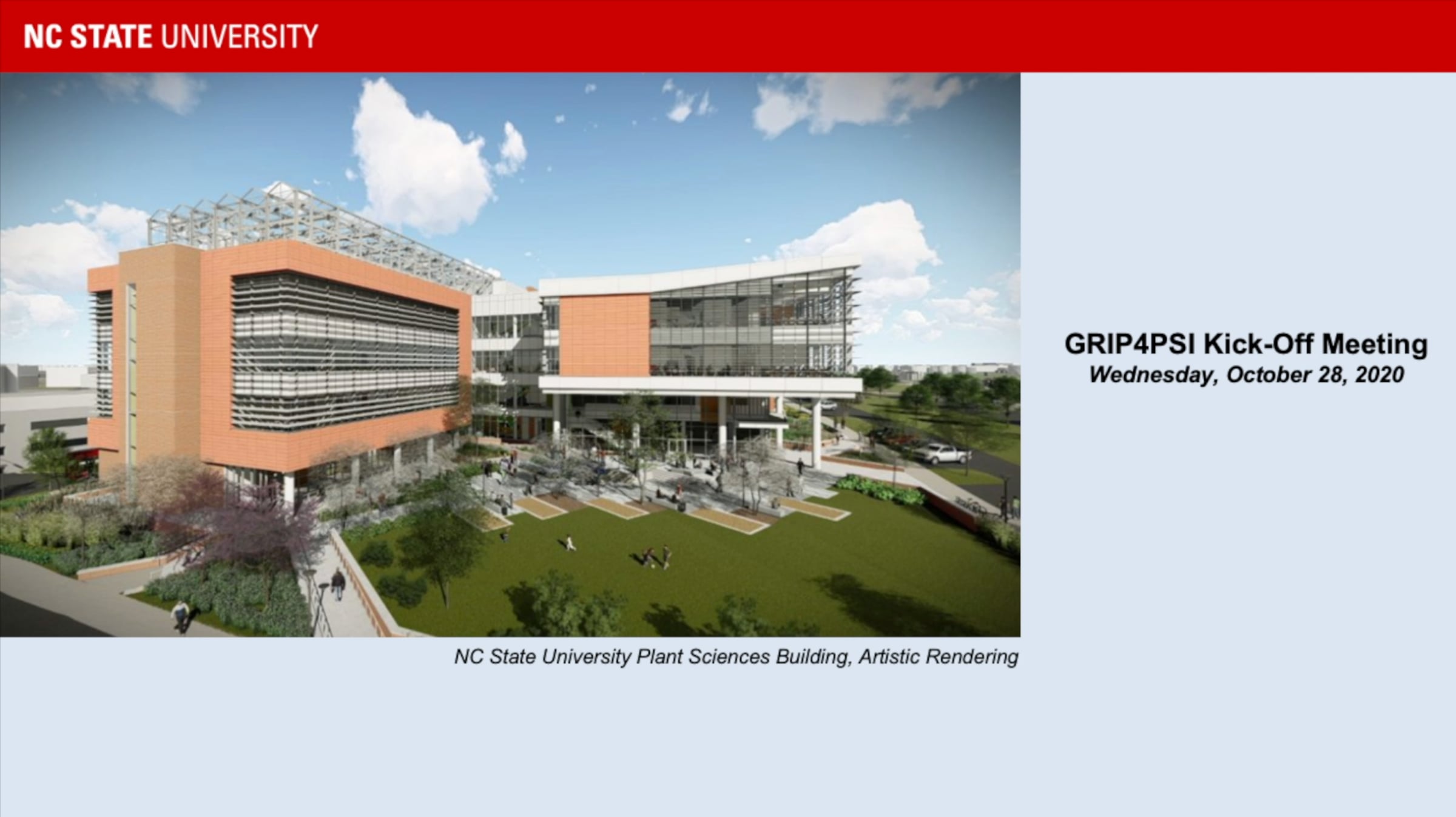 NC STATE UNIVERSITY

GRIP4PSI Kick-Off Meeting
Wednesday, October 28, 2020

NC State University Plant Sciences Building, Artistic Rendering